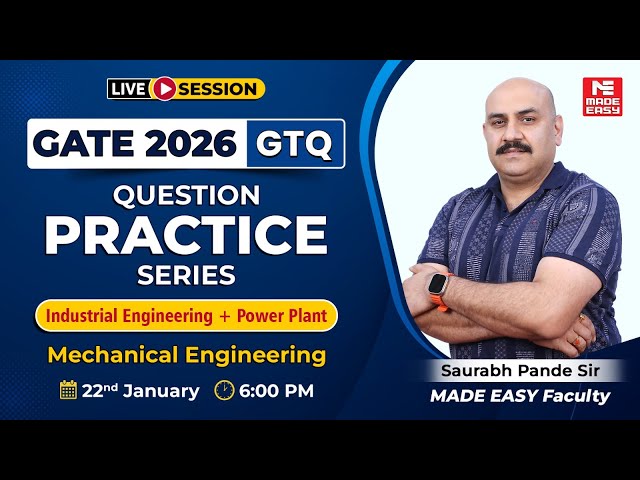 LIVE SESSION

GATE 2026 GTQ

QUESTION PRACTICE SERIES

Industrial Engineering + Power Plant

Mechanical Engineering

22nd January 6:00 PM

MADE EASY

Saurabh Pande Sir
MADE EASY Faculty